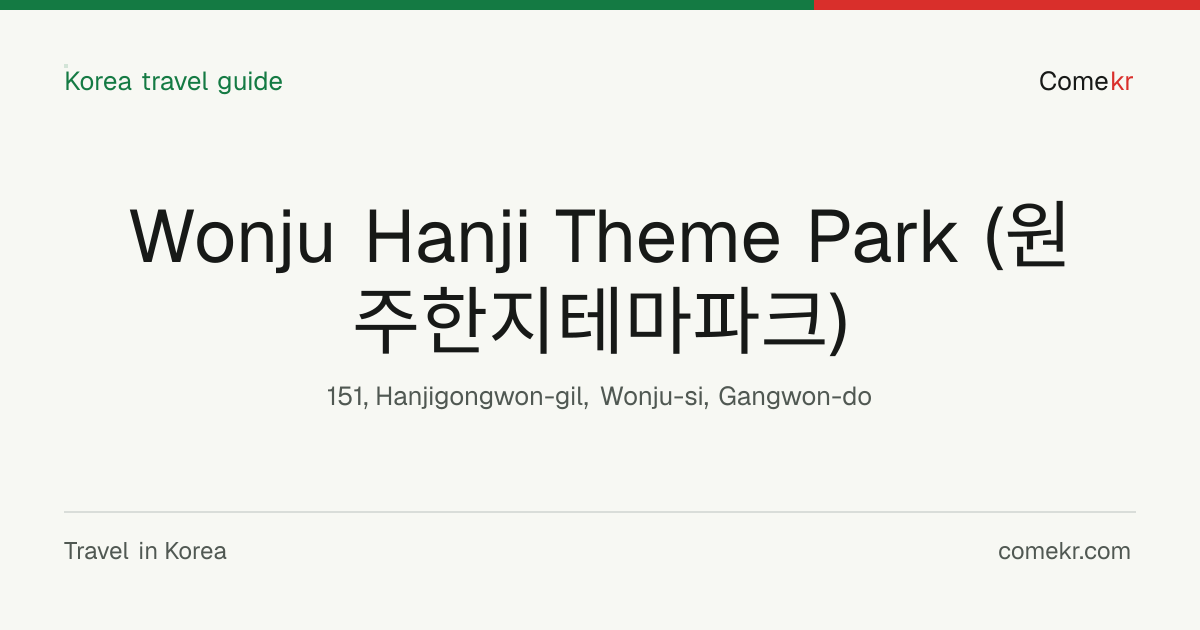 Korea travel guide

Comekr

Wonju Hanji Theme Park (원주한지테마파크)

151, Hanjigongwon-gil, Wonju-si, Gangwon-do

Travel in Korea

comekr.com